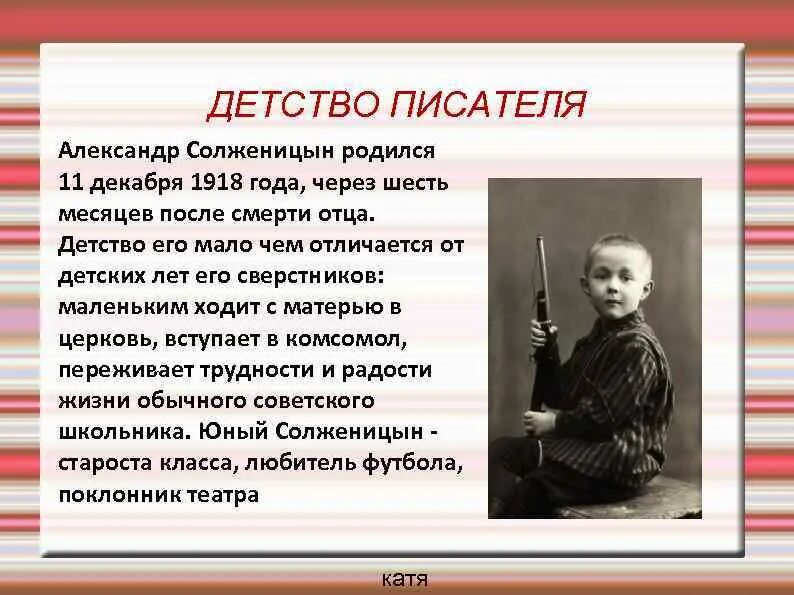 ДЕТСТВО ПИСАТЕЛЯ

Александр Солженицын родился 11 декабря 1918 года, через шесть месяцев после смерти отца. Детство его мало чем отличается от детских лет его сверстников: маленьким ходит с матерью в церковь, вступает в комсомол, переживает трудности и радости жизни обычного советского школьника. Юный Солженицын - староста класса, любитель футбола, поклонник театра

катя